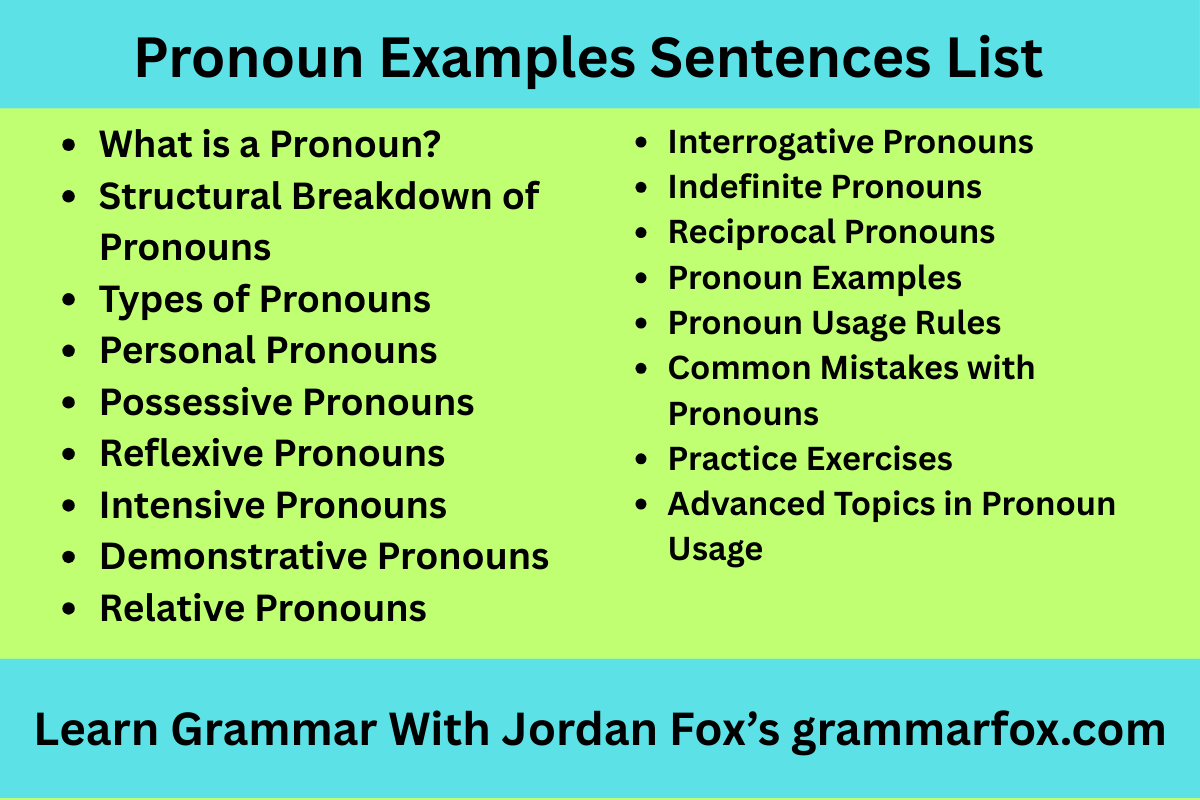 Pronoun Examples Sentences List

- What is a Pronoun?
- Structural Breakdown of Pronouns
- Types of Pronouns
- Personal Pronouns
- Possessive Pronouns
- Reflexive Pronouns
- Intensive Pronouns
- Demonstrative Pronouns
- Relative Pronouns

- Interrogative Pronouns
- Indefinite Pronouns
- Reciprocal Pronouns
- Pronoun Examples
- Pronoun Usage Rules
- Common Mistakes with Pronouns
- Practice Exercises
- Advanced Topics in Pronoun Usage

Learn Grammar With Jordan Fox's grammarfox.com